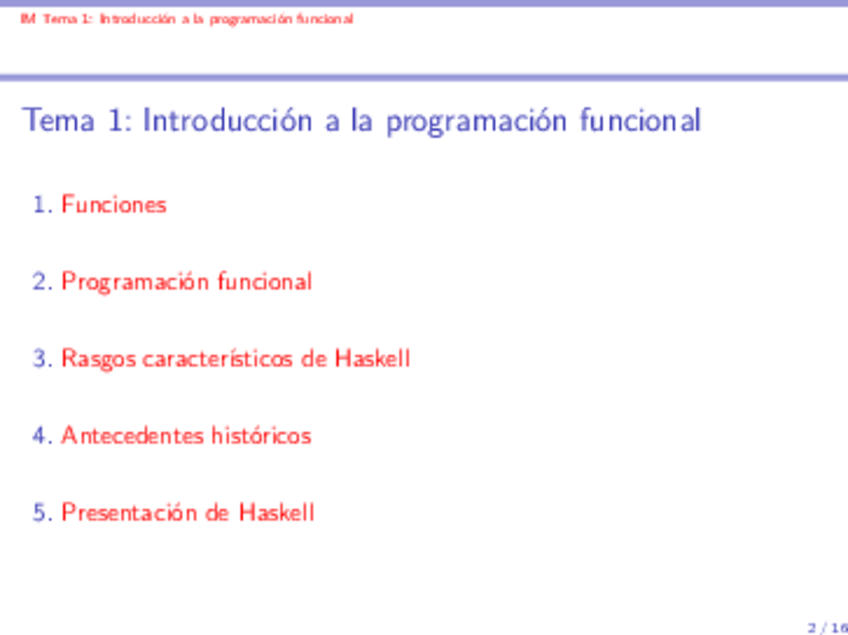 IM Tema 1: Introducción a la programación funcional

Tema 1: Introducción a la programación funcional

1. Funciones

2. Programación funcional

3. Rasgos característicos de Haskell

4. Antecedentes históricos

5. Presentación de Haskell

2 / 16